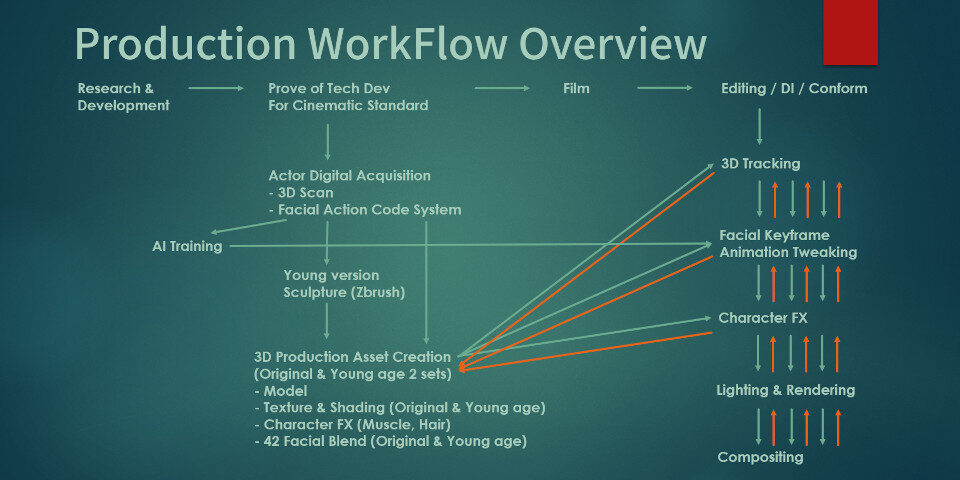 Production WorkFlow Overview

Research & Development

Prove of Tech Dev For Cinematic Standard

Film

Editing / DI / Conform

Actor Digital Acquisition
- 3D Scan
- Facial Action Code System

AI Training

Young version Sculpture (Zbrush)

3D Production Asset Creation (Original & Young age 2 sets)
- Model
- Texture & Shading (Original & Young age)
- Character FX (Muscle, Hair)
- 42 Facial Blend (Original & Young age)

3D Tracking

Facial Keyframe Animation Tweaking

Character FX

Lighting & Rendering

Compositing